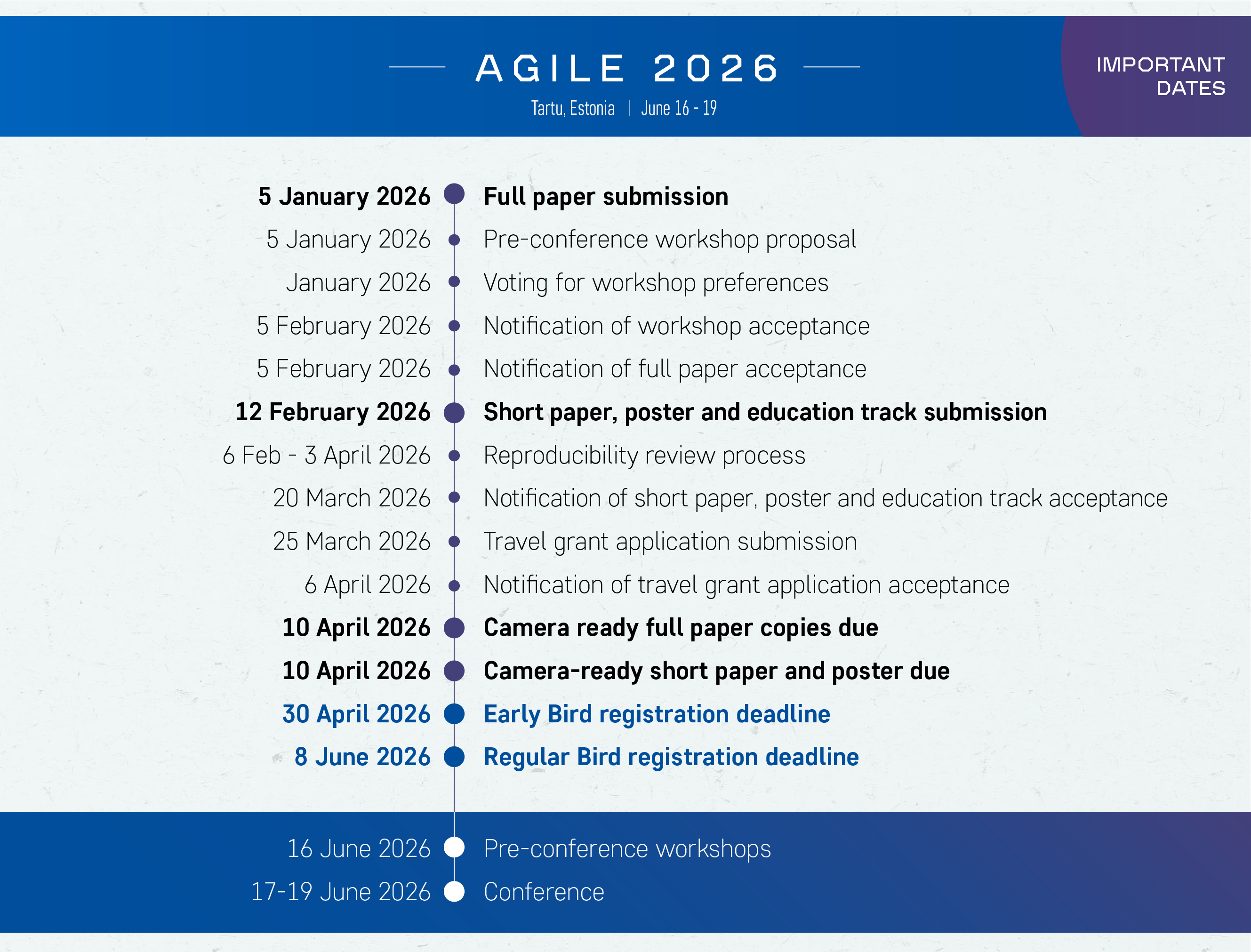 AGILE 2026
Tartu, Estonia | June 16 - 19

IMPORTANT DATES

5 January 2026 Full paper submission
5 January 2026 Pre-conference workshop proposal
January 2026 Voting for workshop preferences
5 February 2026 Notification of workshop acceptance
5 February 2026 Notification of full paper acceptance
12 February 2026 Short paper, poster and education track submission
6 Feb - 3 April 2026 Reproducibility review process
20 March 2026 Notification of short paper, poster and education track acceptance
25 March 2026 Travel grant application submission
6 April 2026 Notification of travel grant application acceptance
10 April 2026 Camera ready full paper copies due
10 April 2026 Camera-ready short paper and poster due
30 April 2026 Early Bird registration deadline
8 June 2026 Regular Bird registration deadline

16 June 2026 Pre-conference workshops
17-19 June 2026 Conference